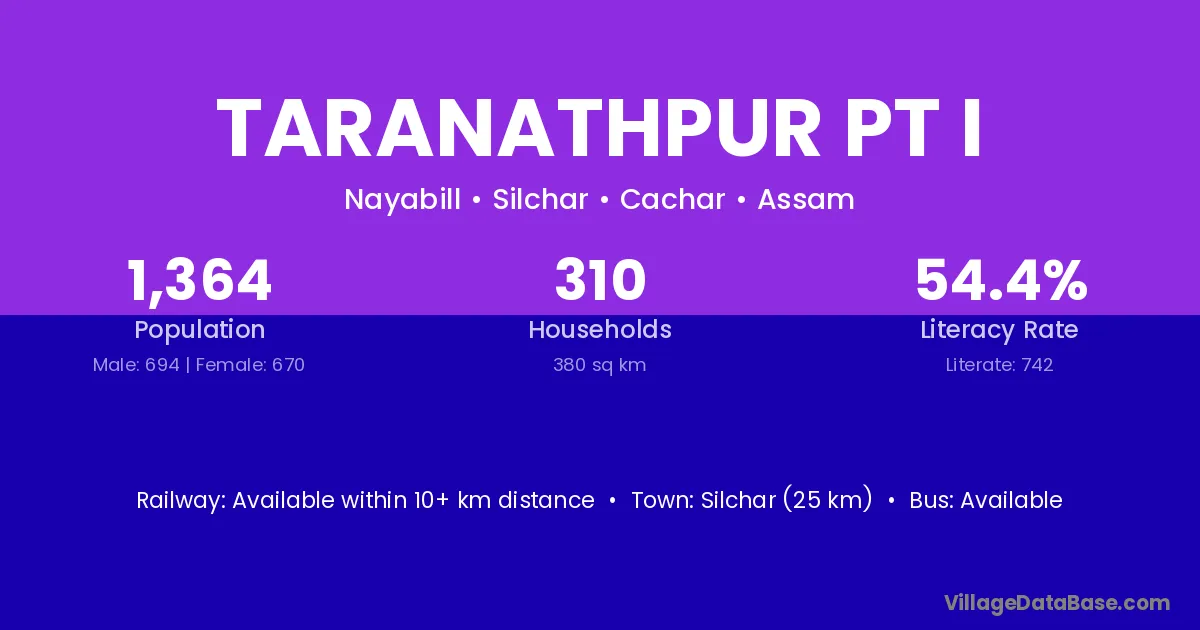 TARANATHPUR PT I

Nayabill • Silchar • Cachar • Assam

1,364
Population
Male: 694 | Female: 670

310
Households
380 sq km

54.4%
Literacy Rate
Literate: 742

Railway: Available within 10+ km distance • Town: Silchar (25 km) • Bus: Available

VillageDataBase.com